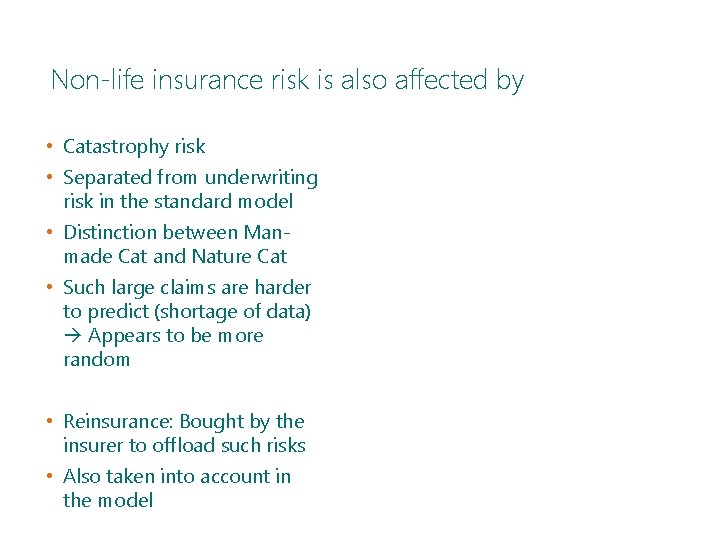 Non-life insurance risk is also affected by

• Catastrophy risk
• Separated from underwriting risk in the standard model
• Distinction between Man-made Cat and Nature Cat
• Such large claims are harder to predict (shortage of data) → Appears to be more random

• Reinsurance: Bought by the insurer to offload such risks
• Also taken into account in the model